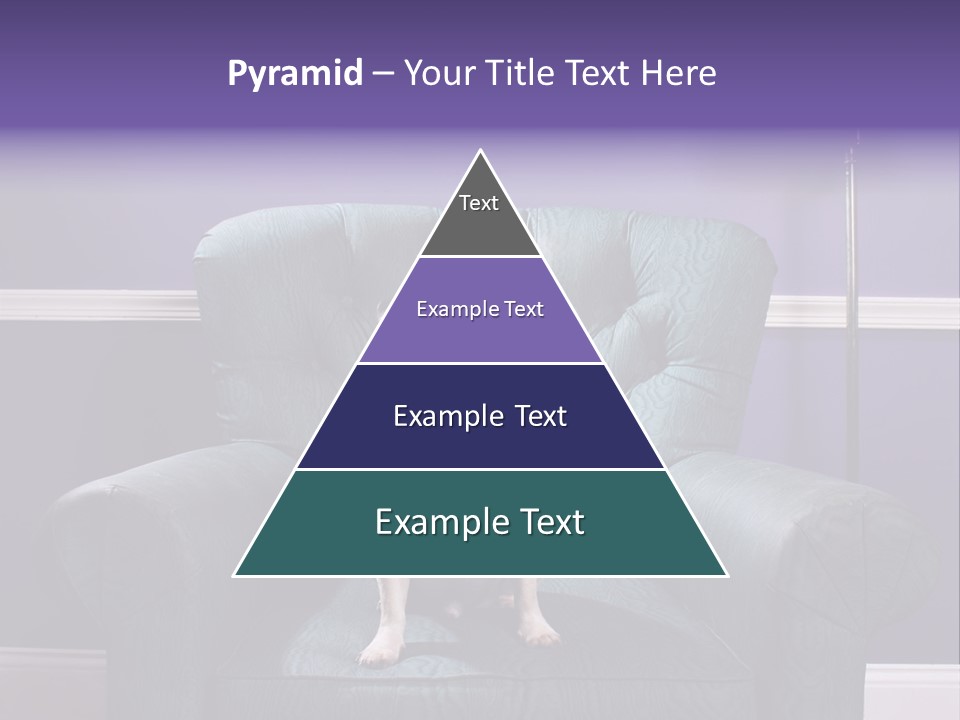 Pyramid – Your Title Text Here

Text

Example Text

Example Text

Example Text